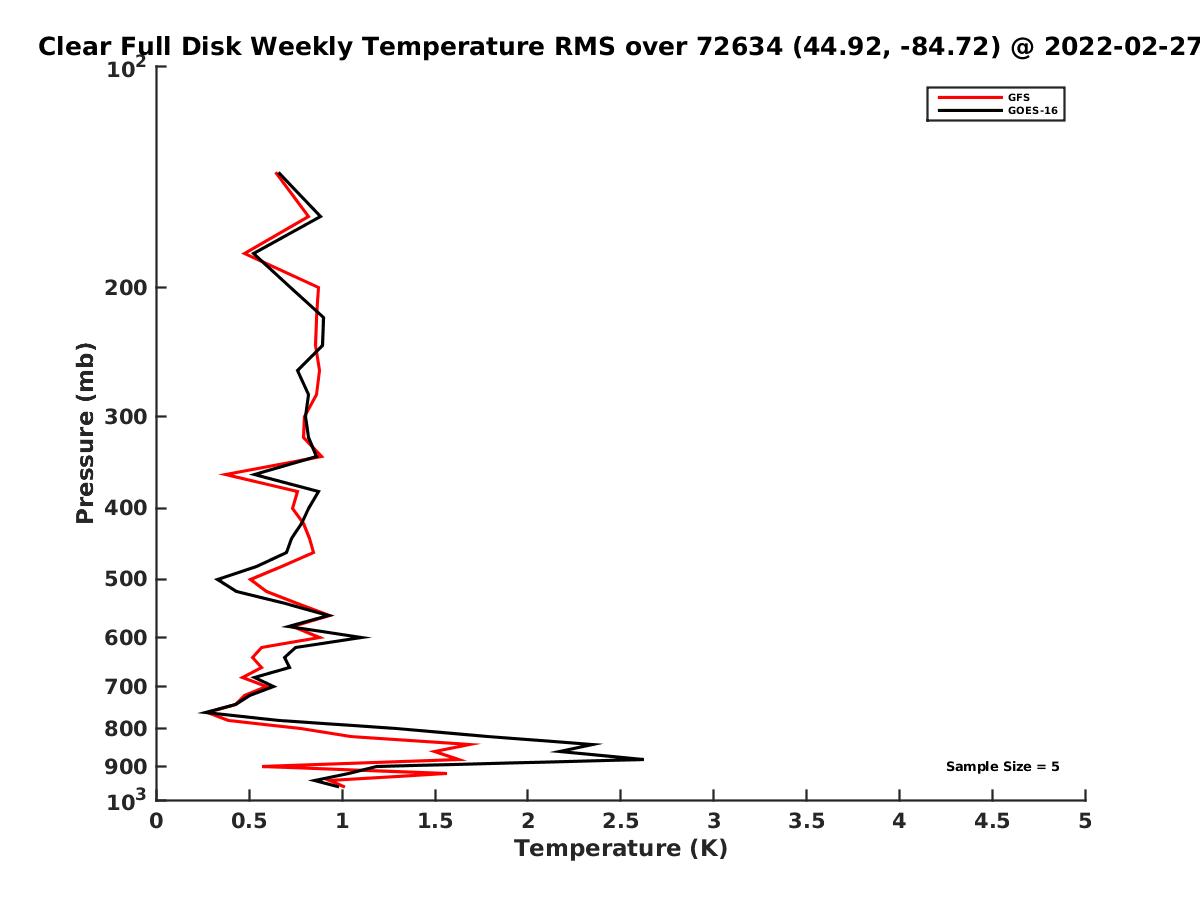 Clear Full Disk Weekly Temperature RMS over 72634 (44.92, -84.72) @ 2022-02-27

GFS
GOES-16

Pressure (mb)

$10^2$
200
300
400
500
600
700
800
900
$10^3$

Sample Size = 5

0
0.5
1
1.5
2
2.5
3
3.5
4
4.5
5

Temperature (K)